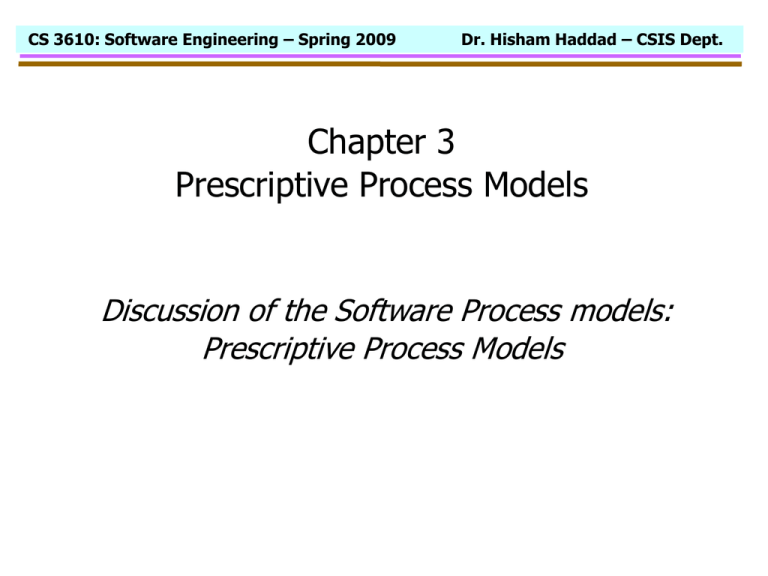 CS 3610: Software Engineering – Spring 2009 Dr. Hisham Haddad – CSIS Dept.

Chapter 3
Prescriptive Process Models

Discussion of the Software Process models:
Prescriptive Process Models